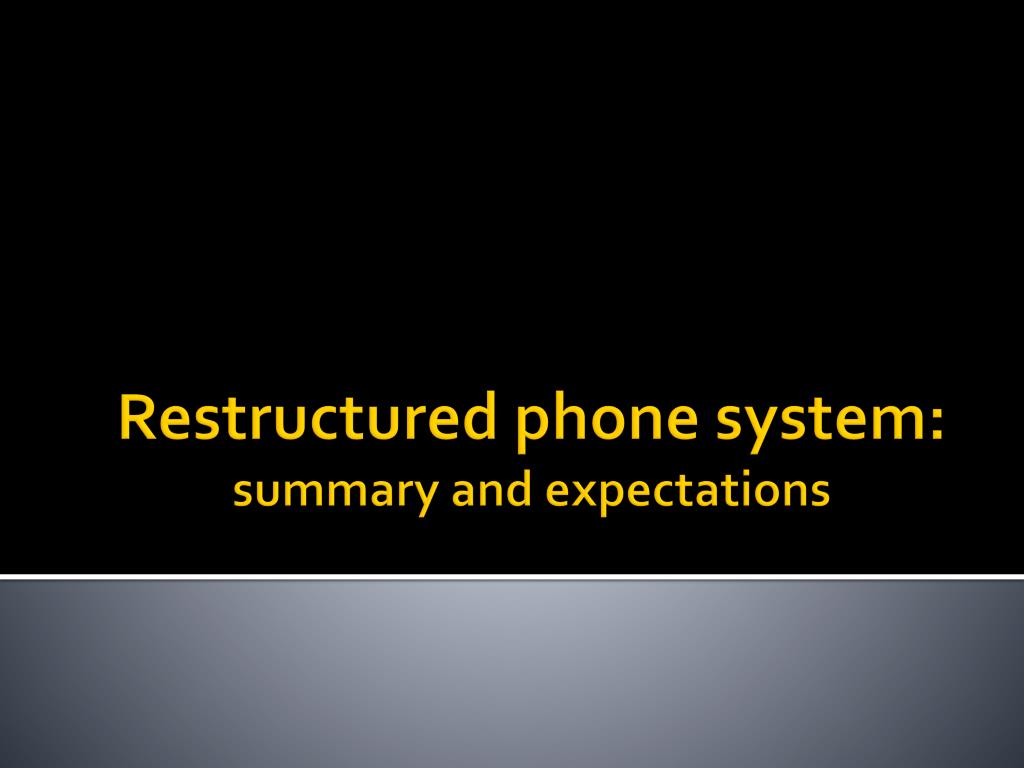 Restructured phone system:
summary and expectations